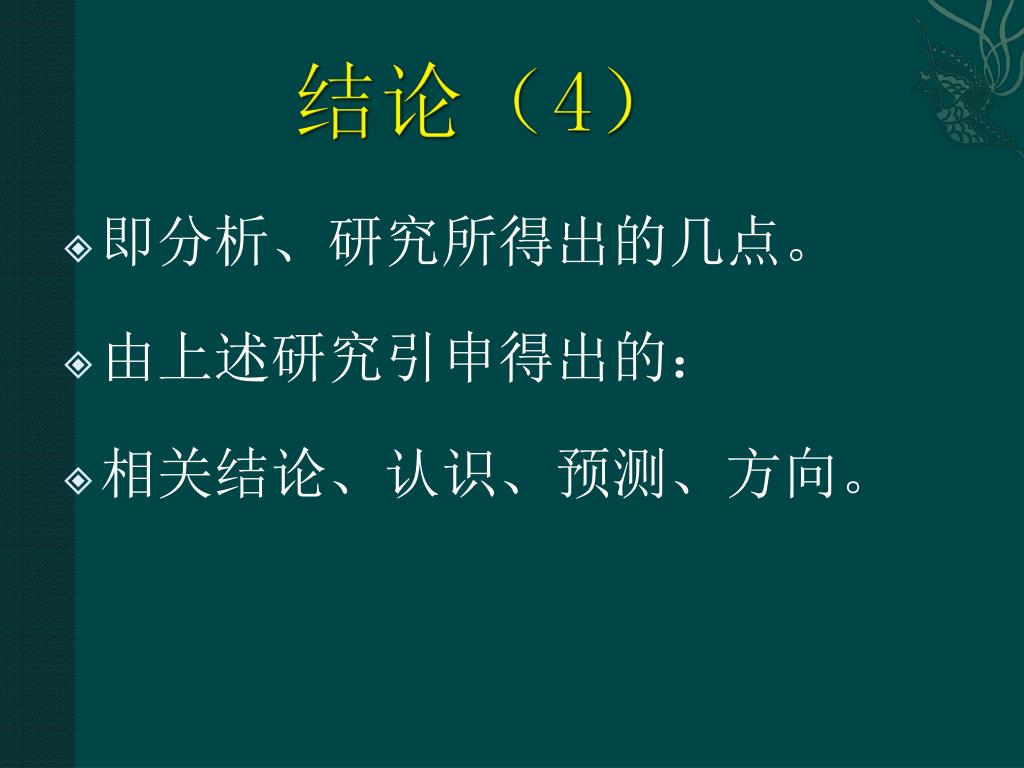 结论（4）

即分析、研究所得出的几点。

由上述研究引申得出的：

相关结论、认识、预测、方向。